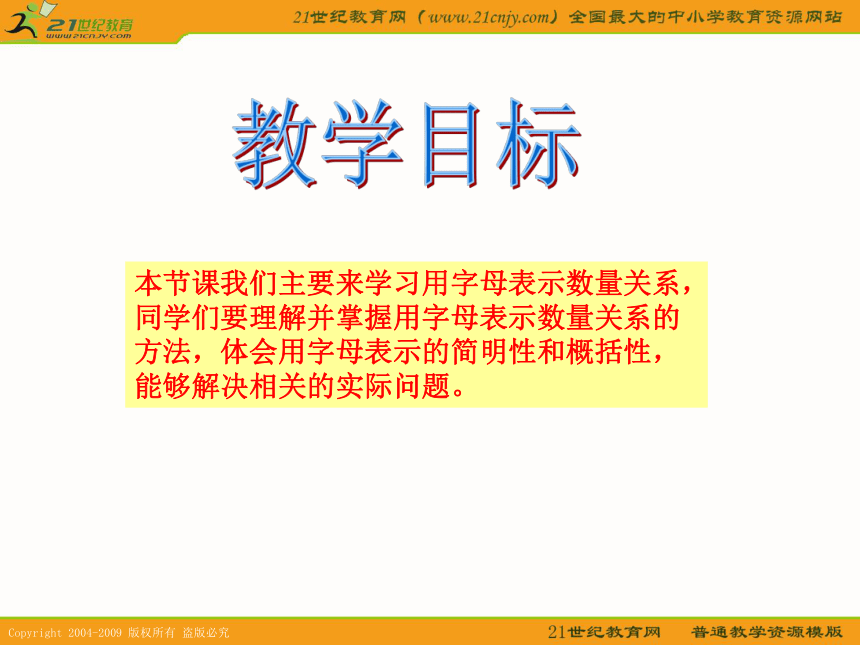 21世纪教育
www.21cnjy.com

21世纪教育网（www.21cnjy.com）全国最大的中小学教育资源网站

教学目标

本节课我们主要来学习用字母表示数量关系，同学们要理解并掌握用字母表示数量关系的方法，体会用字母表示的简明性和概括性，能够解决相关的实际问题。

Copyright 2004-2009 版权所有 盗版必究

21世纪教育网　普通教学资源模版